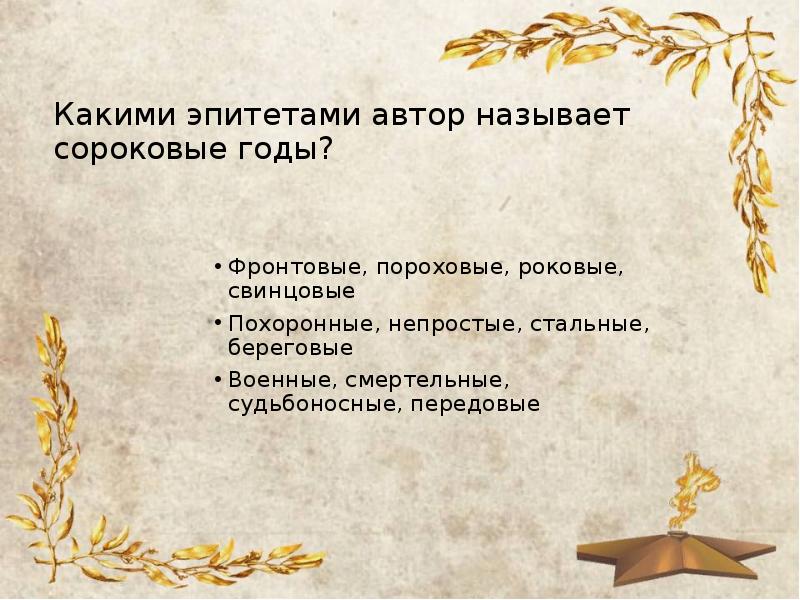 Какими эпитетами автор называет сороковые годы?

• Фронтовые, пороховые, роковые, свинцовые
• Похоронные, непростые, стальные, береговые
• Военные, смертельные, судьбоносные, передовые